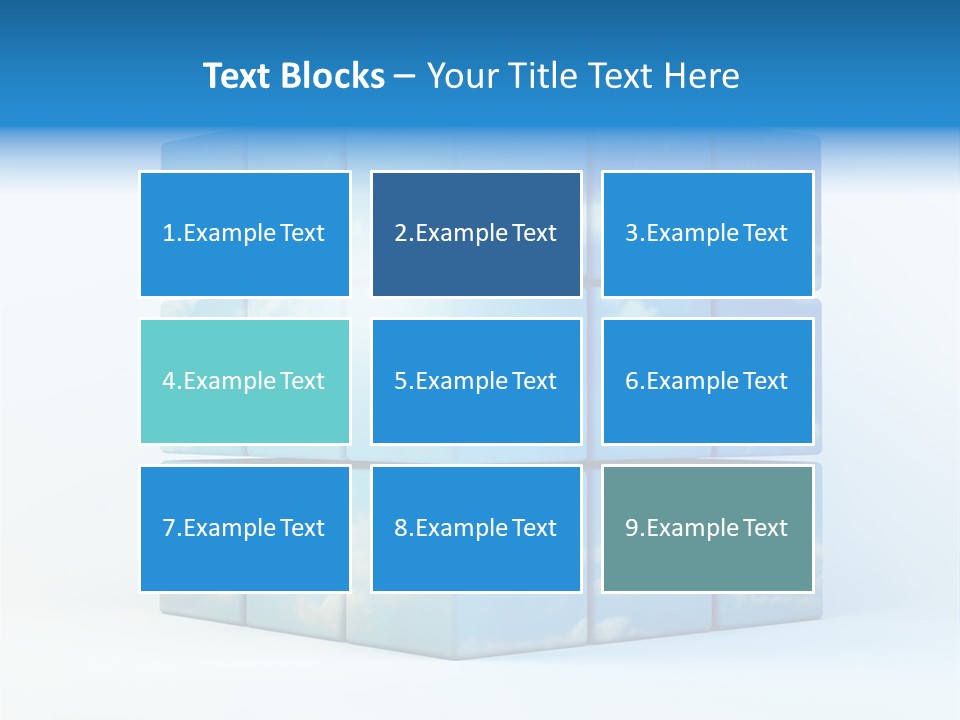 Text Blocks – Your Title Text Here

1.Example Text

2.Example Text

3.Example Text

4.Example Text

5.Example Text

6.Example Text

7.Example Text

8.Example Text

9.Example Text